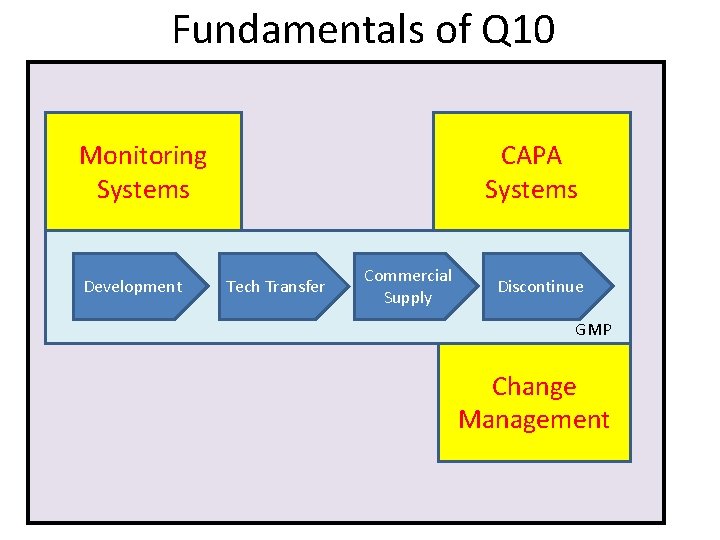 Fundamentals of Q10

Monitoring Systems

CAPA Systems

Development

Tech Transfer

Commercial Supply

Discontinue

GMP

Change Management